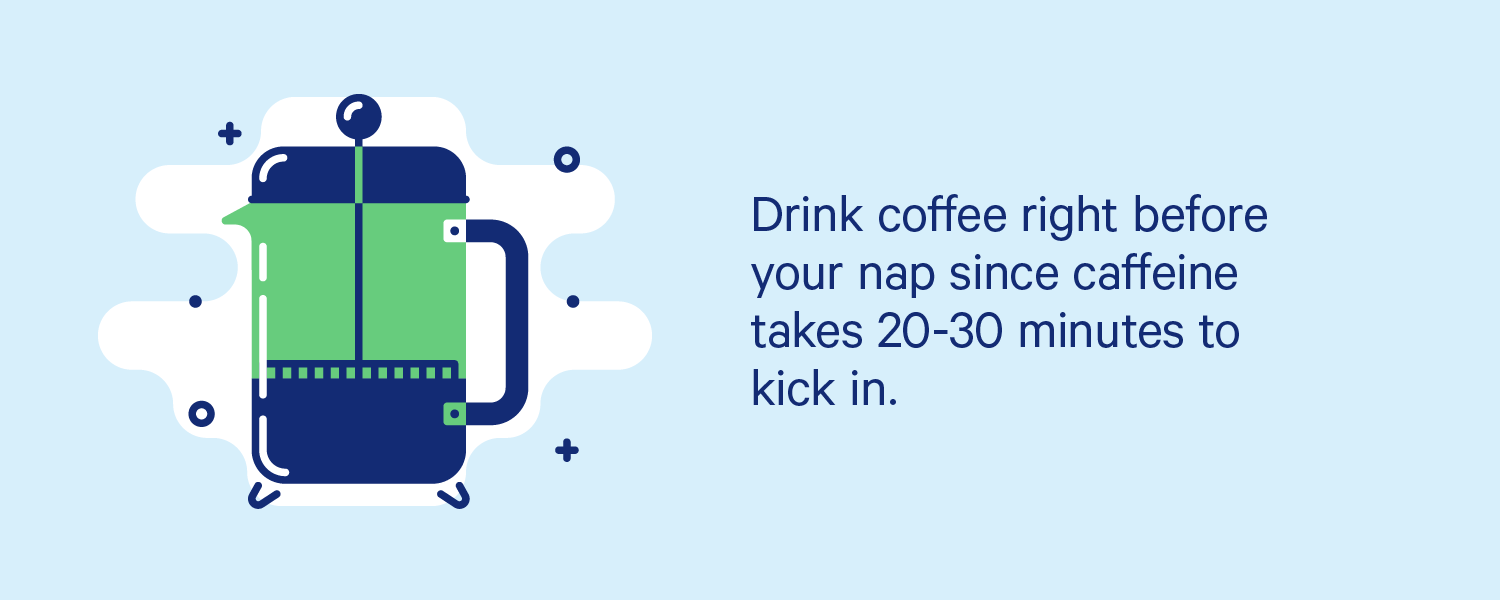 Drink coffee right before your nap since caffeine takes 20-30 minutes to kick in.